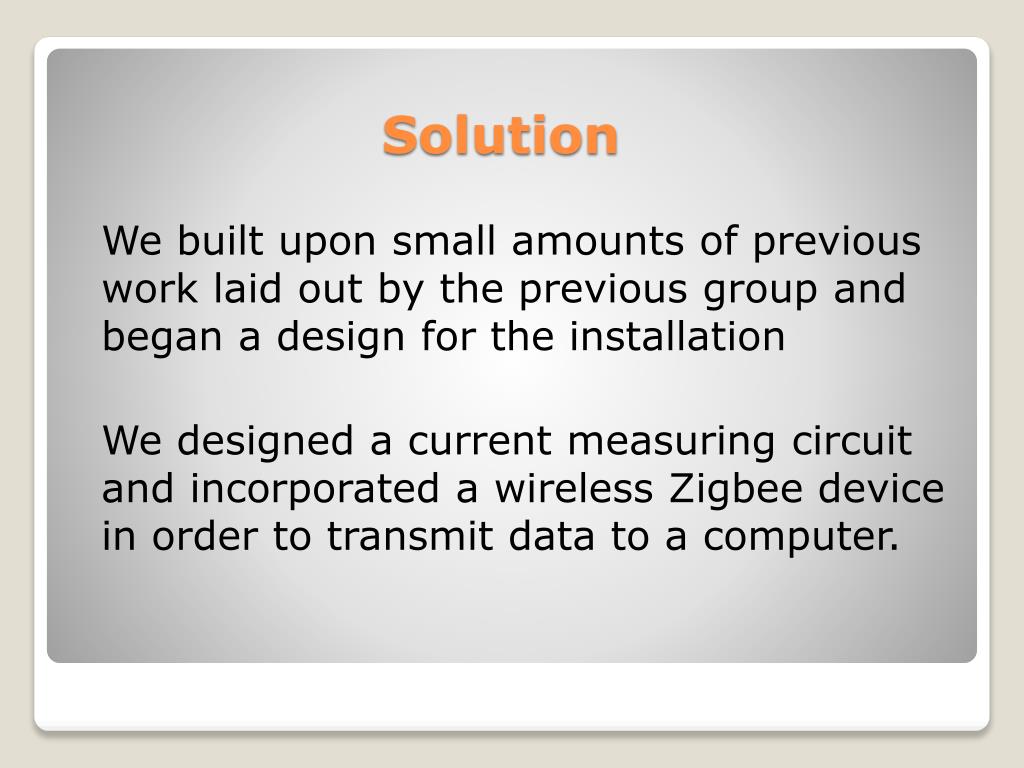 Solution

We built upon small amounts of previous work laid out by the previous group and began a design for the installation

We designed a current measuring circuit and incorporated a wireless Zigbee device in order to transmit data to a computer.